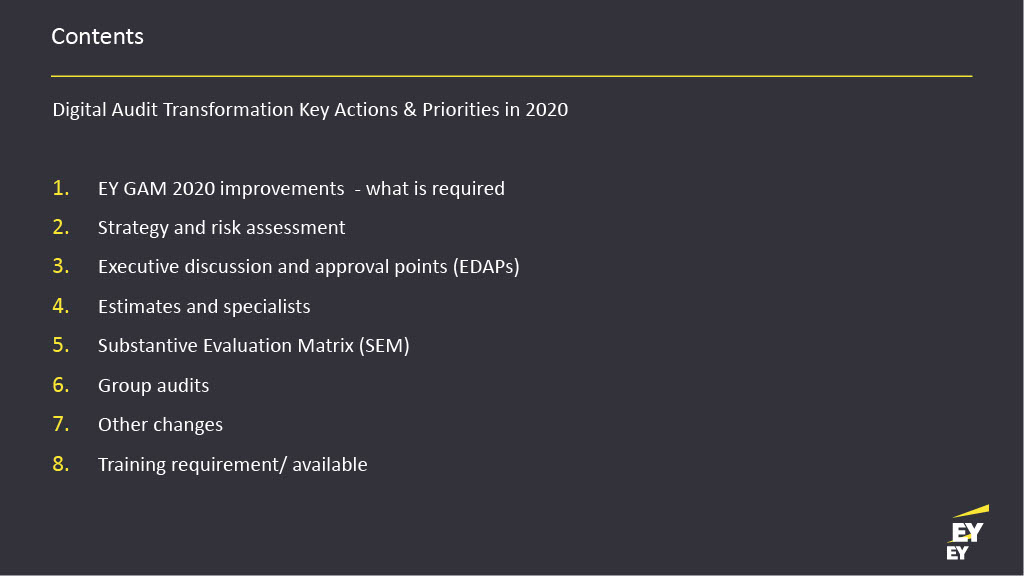 Contents

Digital Audit Transformation Key Actions & Priorities in 2020

1. EY GAM 2020 improvements - what is required
2. Strategy and risk assessment
3. Executive discussion and approval points (EDAPs)
4. Estimates and specialists
5. Substantive Evaluation Matrix (SEM)
6. Group audits
7. Other changes
8. Training requirement/ available

EY
EY